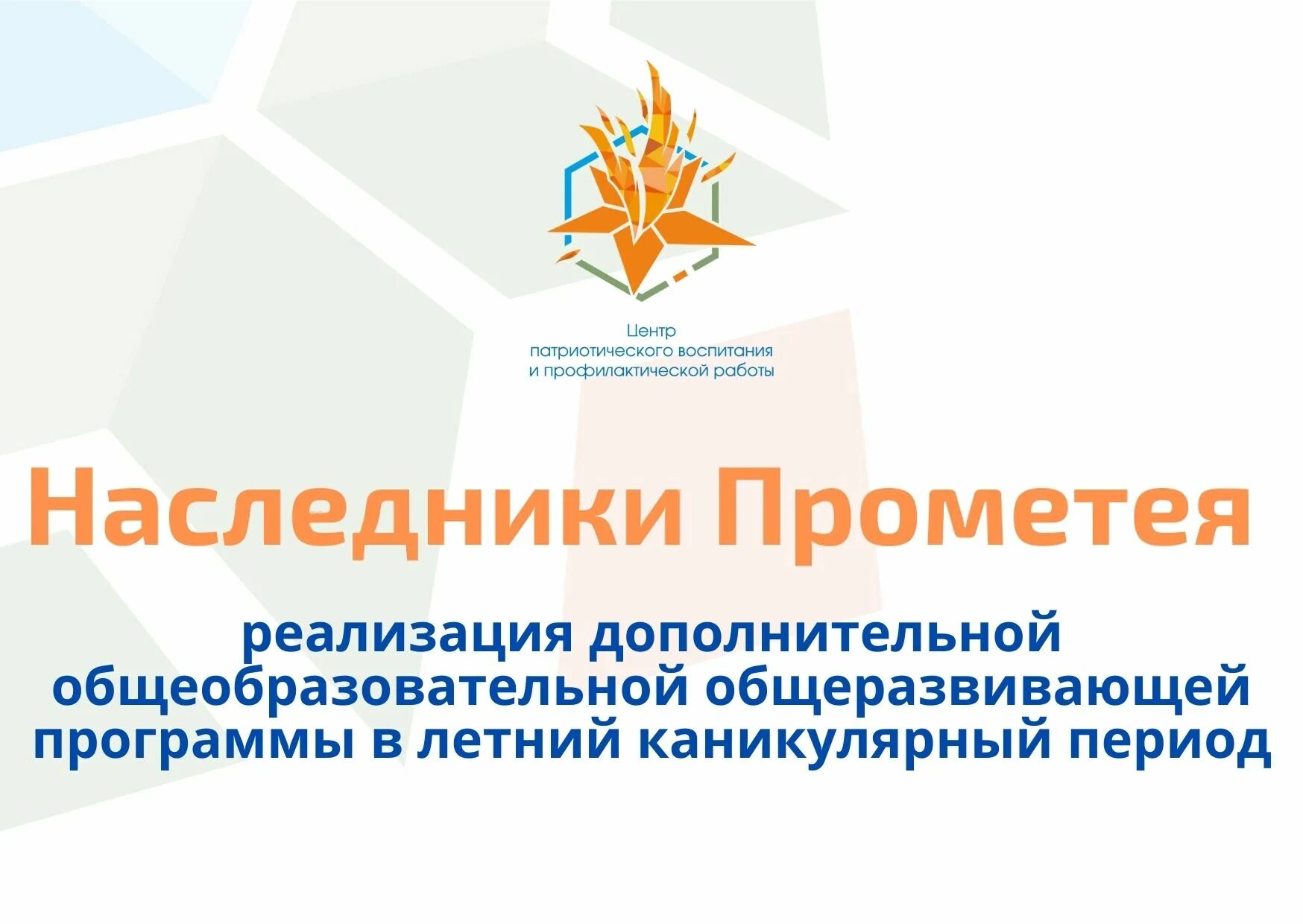 Центр
патриотического воспитания
и профилактической работы

Наследники Прометея

реализация дополнительной общеобразовательной общеразвивающей программы в летний каникулярный период